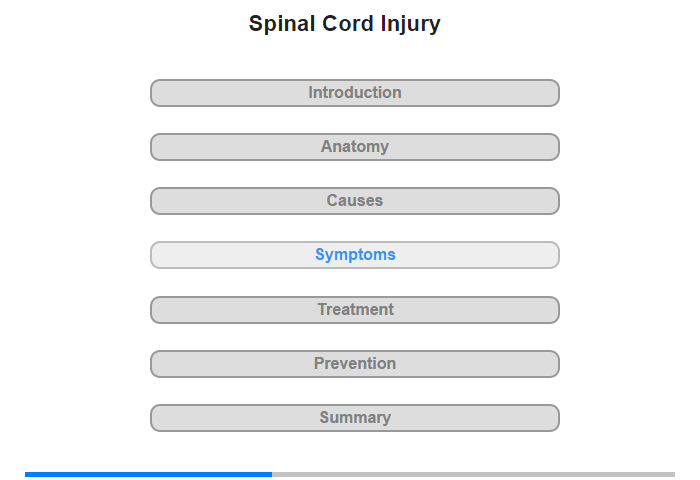 Spinal Cord Injury

Introduction

Anatomy

Causes

Symptoms

Treatment

Prevention

Summary